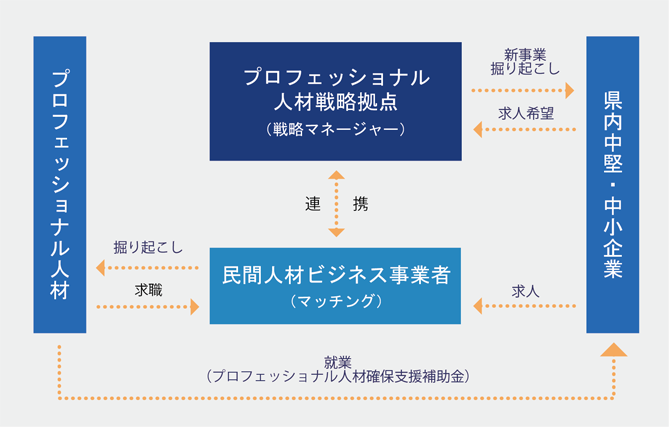 プロフェッショナル人材

プロフェッショナル
人材戦略拠点
（戦略マネージャー）

新事業
掘り起こし

求人希望

県内中堅・中小企業

連　携

掘り起こし

求職

民間人材ビジネス事業者
（マッチング）

求人

就業
（プロフェッショナル人材確保支援補助金）